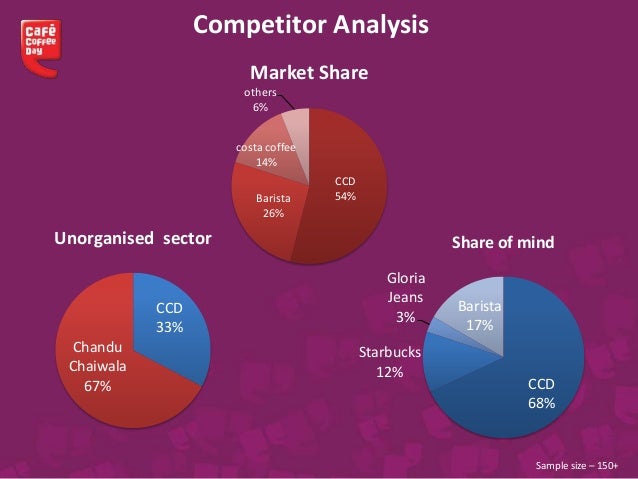 Café Coffee Day

Competitor Analysis

Market Share

others 6%

costa coffee 14%

Barista 26%

CCD 54%

Unorganised sector

CCD 33%

Chandu Chaiwala 67%

Share of mind

Gloria Jeans 3%

Barista 17%

Starbucks 12%

CCD 68%

Sample size – 150+